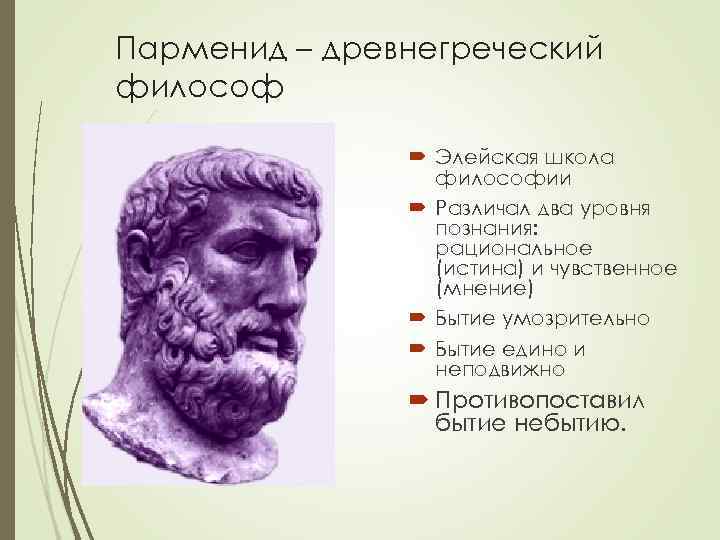 Парменид – древнегреческий философ

Элейская школа философии

Различал два уровня познания: рациональное (истина) и чувственное (мнение)

Бытие умозрительно

Бытие едино и неподвижно

Противопоставил бытие небытию.